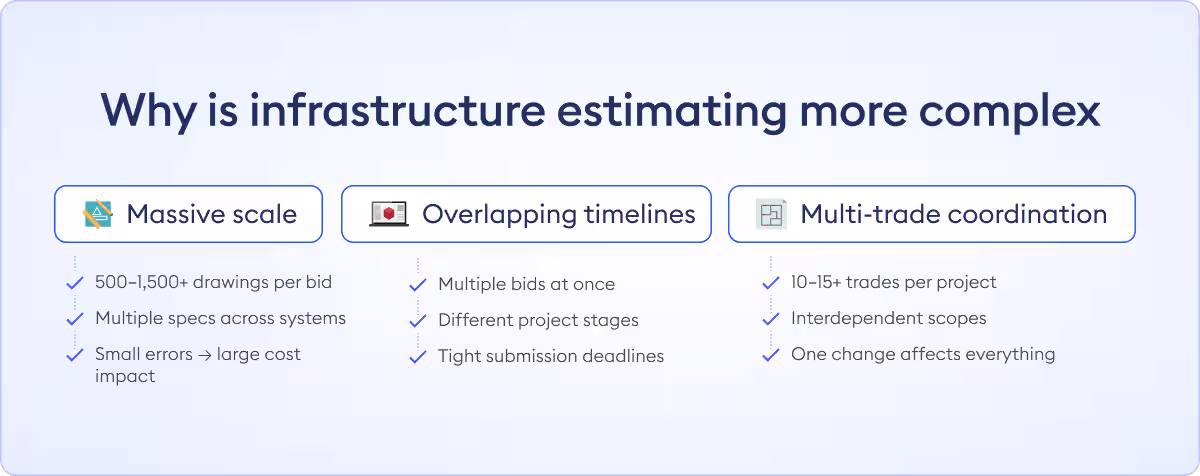 Why is infrastructure estimating more complex

Massive scale

500–1,500+ drawings per bid

Multiple specs across systems

Small errors → large cost impact

Overlapping timelines

Multiple bids at once

Different project stages

Tight submission deadlines

Multi-trade coordination

10–15+ trades per project

Interdependent scopes

One change affects everything